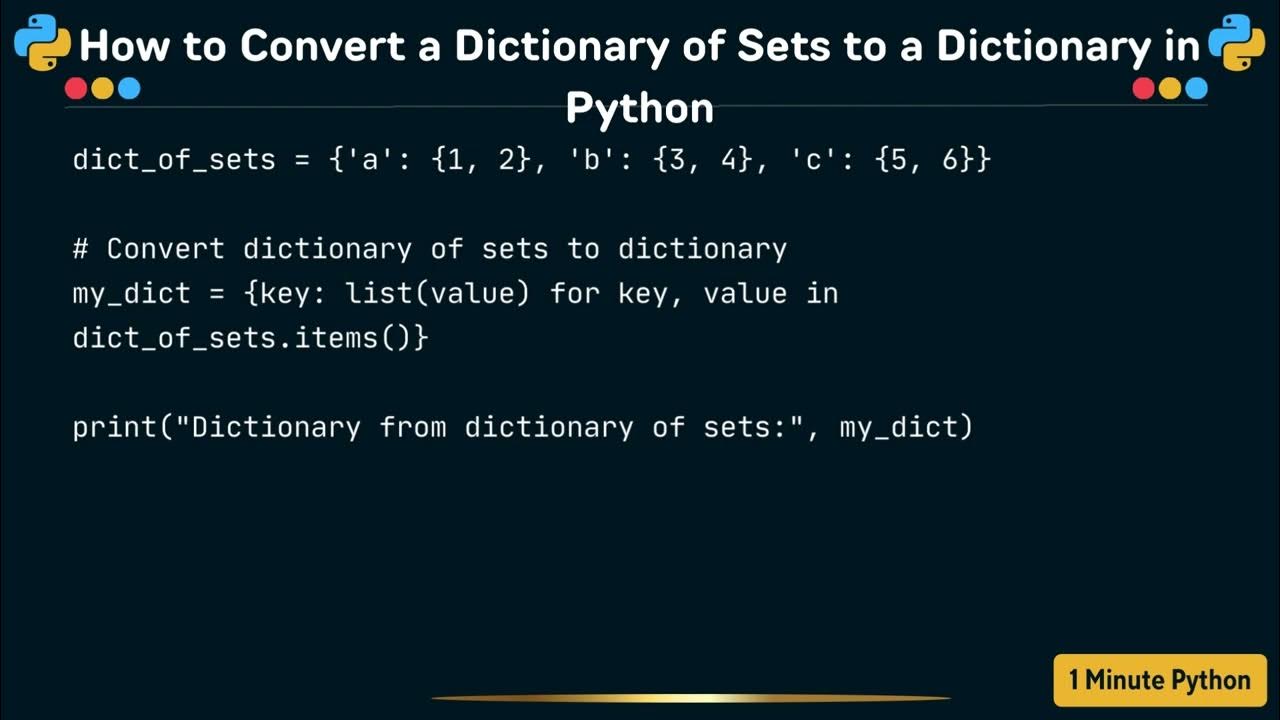 How to Convert a Dictionary of Sets to a Dictionary in Python

dict_of_sets = {'a': {1, 2}, 'b': {3, 4}, 'c': {5, 6}}

# Convert dictionary of sets to dictionary
my_dict = {key: list(value) for key, value in dict_of_sets.items()}

print("Dictionary from dictionary of sets:", my_dict)

1 Minute Python